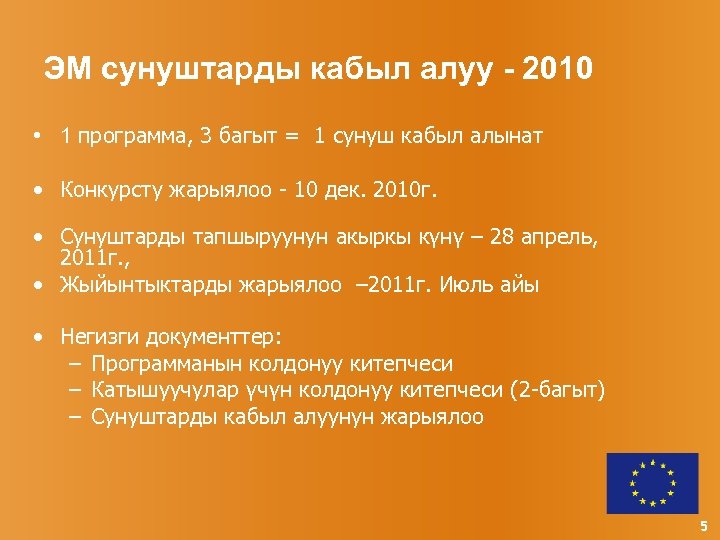 ЭМ сунуштарды кабыл алуу - 2010

• 1 программа, 3 багыт = 1 сунуш кабыл алынат

• Конкурсту жарыялоо - 10 дек. 2010г.

• Сунуштарды тапшыруунун акыркы күнү – 28 апрель, 2011г.,
• Жыйынтыктарды жарыялоо –2011г. Июль айы

• Негизги документтер:
– Программанын колдонуу китепчеси
– Катышуучулар үчүн колдонуу китепчеси (2-багыт)
– Сунуштарды кабыл алуунун жарыялоо

5